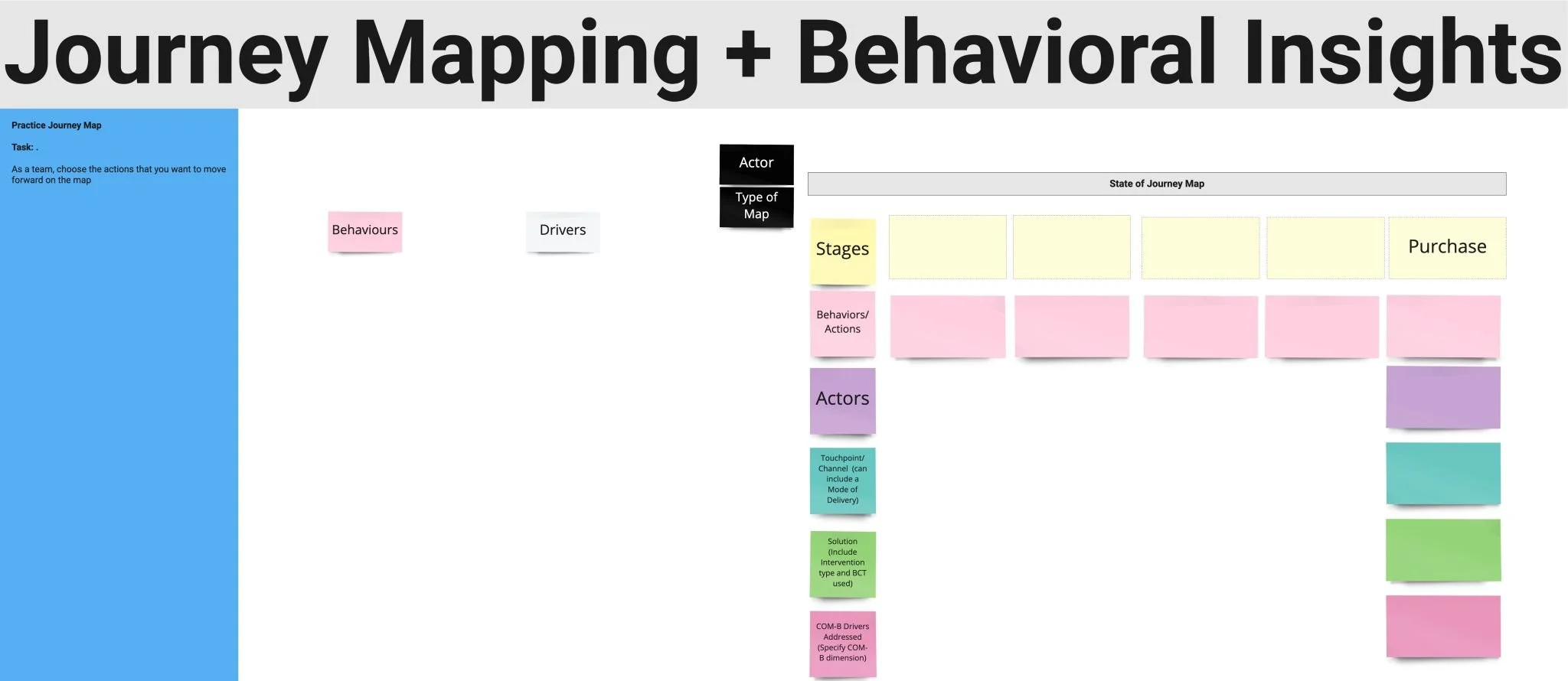 Journey Mapping + Behavioral Insights

Practice Journey Map

Task: .

As a team, choose the actions that you want to move forward on the map

Behaviours

Drivers

Actor

Type of Map

State of Journey Map

Stages

Purchase

Behaviors/ Actions

Actors

Touchpoint/ Channel (can include a Mode of Delivery)

Solution (Include Intervention type and BCT used)

COM-B Drivers Addressed (Specify COM-B dimension)